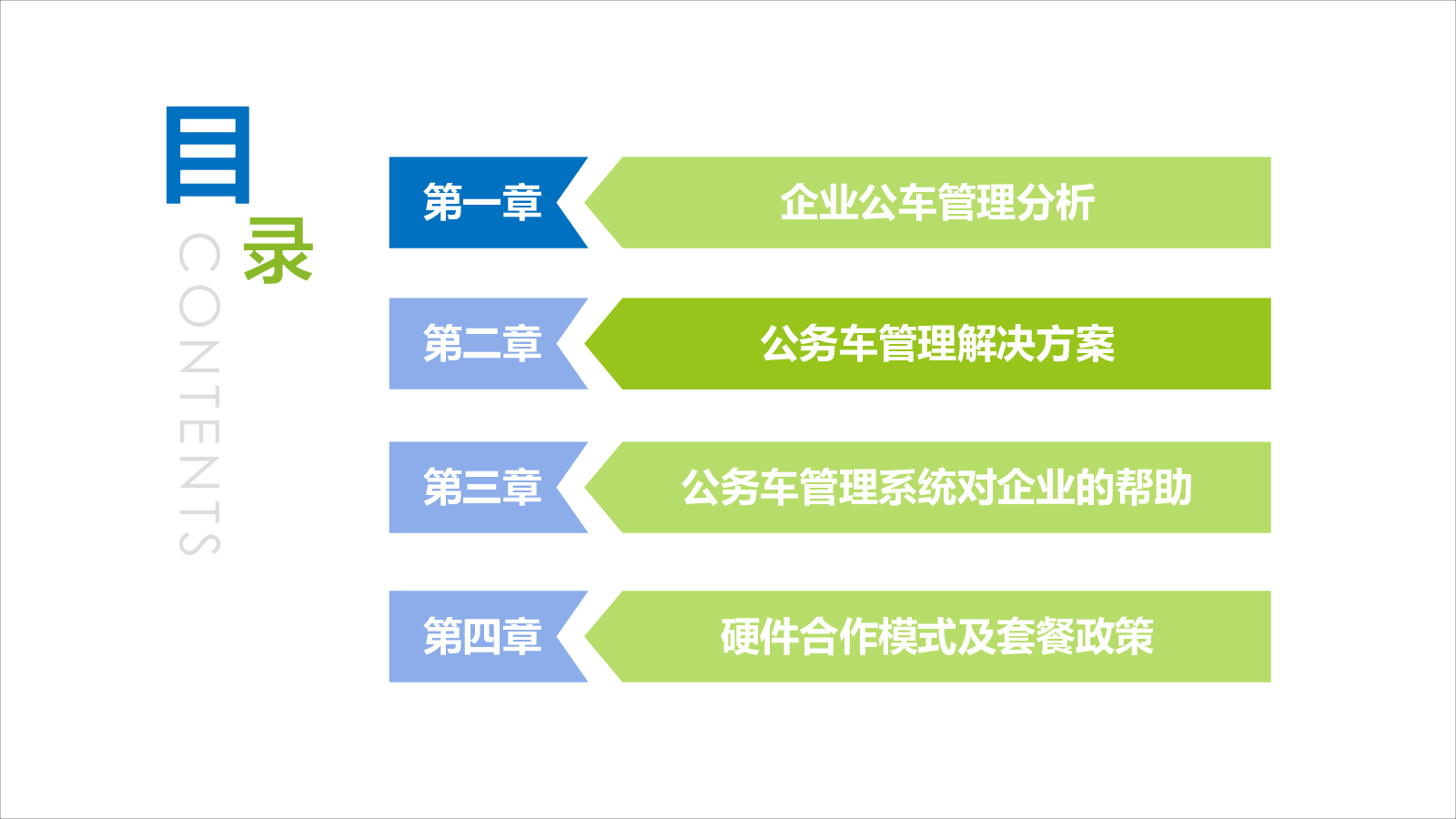 目录
CONTENTS

第一章 企业公车管理分析

第二章 公务车管理解决方案

第三章 公务车管理系统对企业的帮助

第四章 硬件合作模式及套餐政策